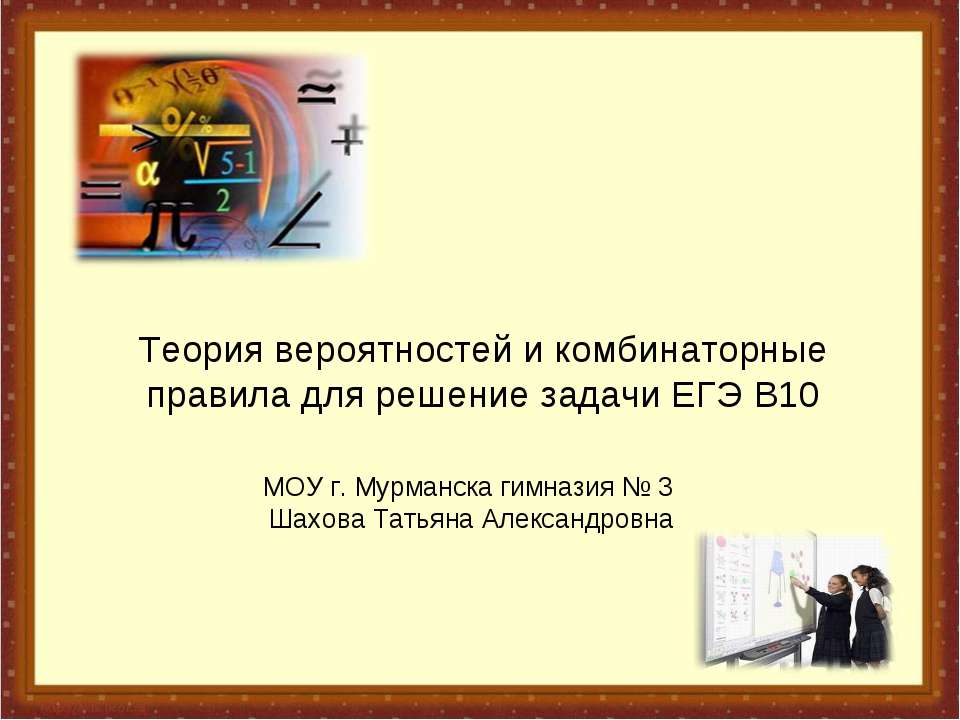 Теория вероятностей и комбинаторные правила для решение задачи ЕГЭ В10

МОУ г. Мурманска гимназия № 3
Шахова Татьяна Александровна